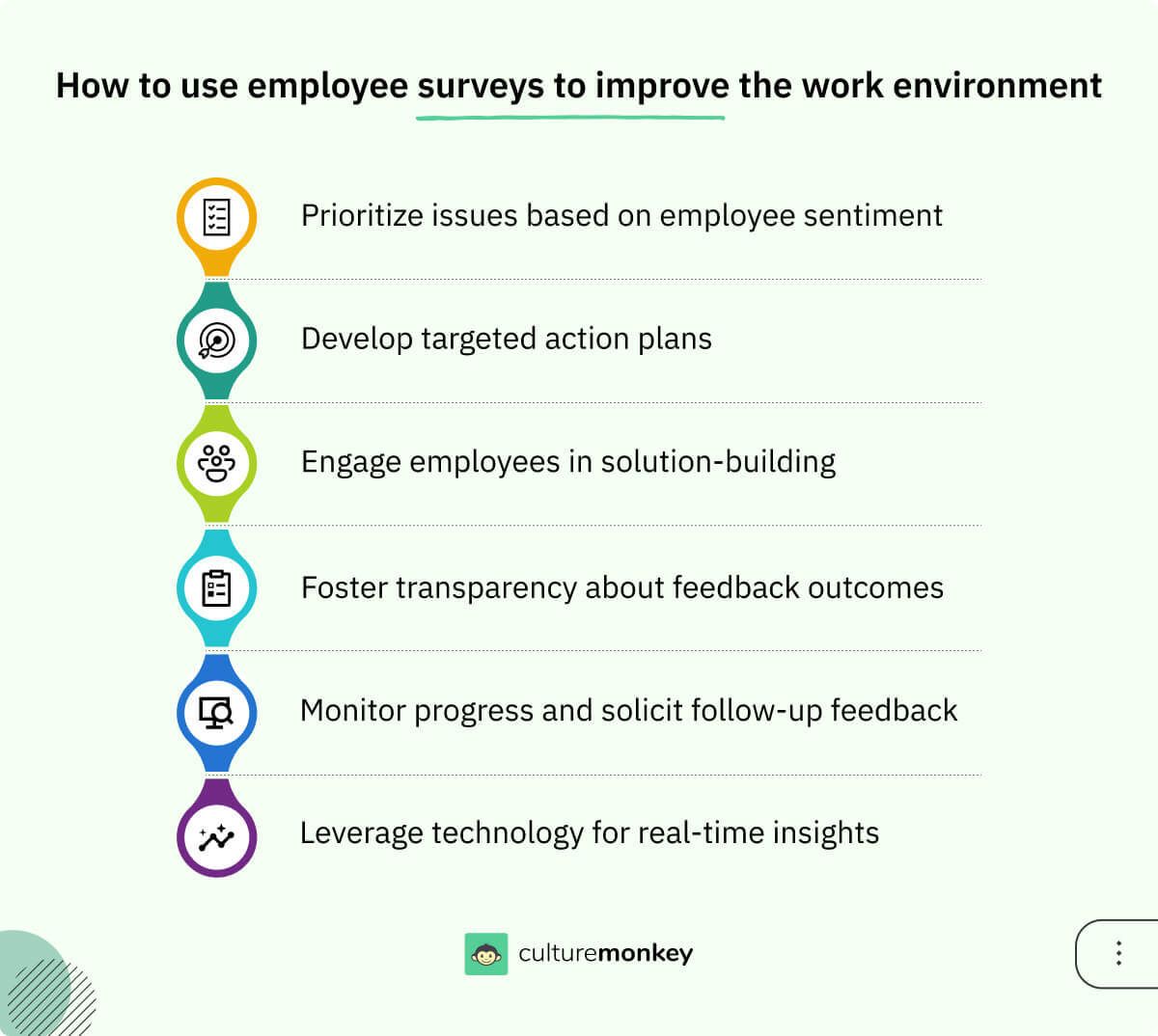 How to use employee surveys to improve the work environment

Prioritize issues based on employee sentiment

Develop targeted action plans

Engage employees in solution-building

Foster transparency about feedback outcomes

Monitor progress and solicit follow-up feedback

Leverage technology for real-time insights

culturemonkey